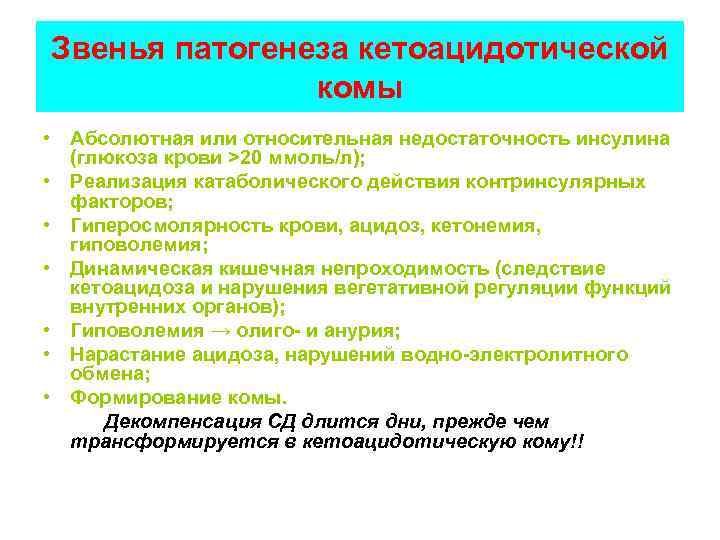 Звенья патогенеза кетоацидотической комы

• Абсолютная или относительная недостаточность инсулина (глюкоза крови >20 ммоль/л);
• Реализация катаболического действия контринсулярных факторов;
• Гиперосмолярность крови, ацидоз, кетонемия, гиповолемия;
• Динамическая кишечная непроходимость (следствие кетоацидоза и нарушения вегетативной регуляции функций внутренних органов);
• Гиповолемия → олиго- и анурия;
• Нарастание ацидоза, нарушений водно-электролитного обмена;
• Формирование комы.

Декомпенсация СД длится дни, прежде чем трансформируется в кетоацидотическую кому!!